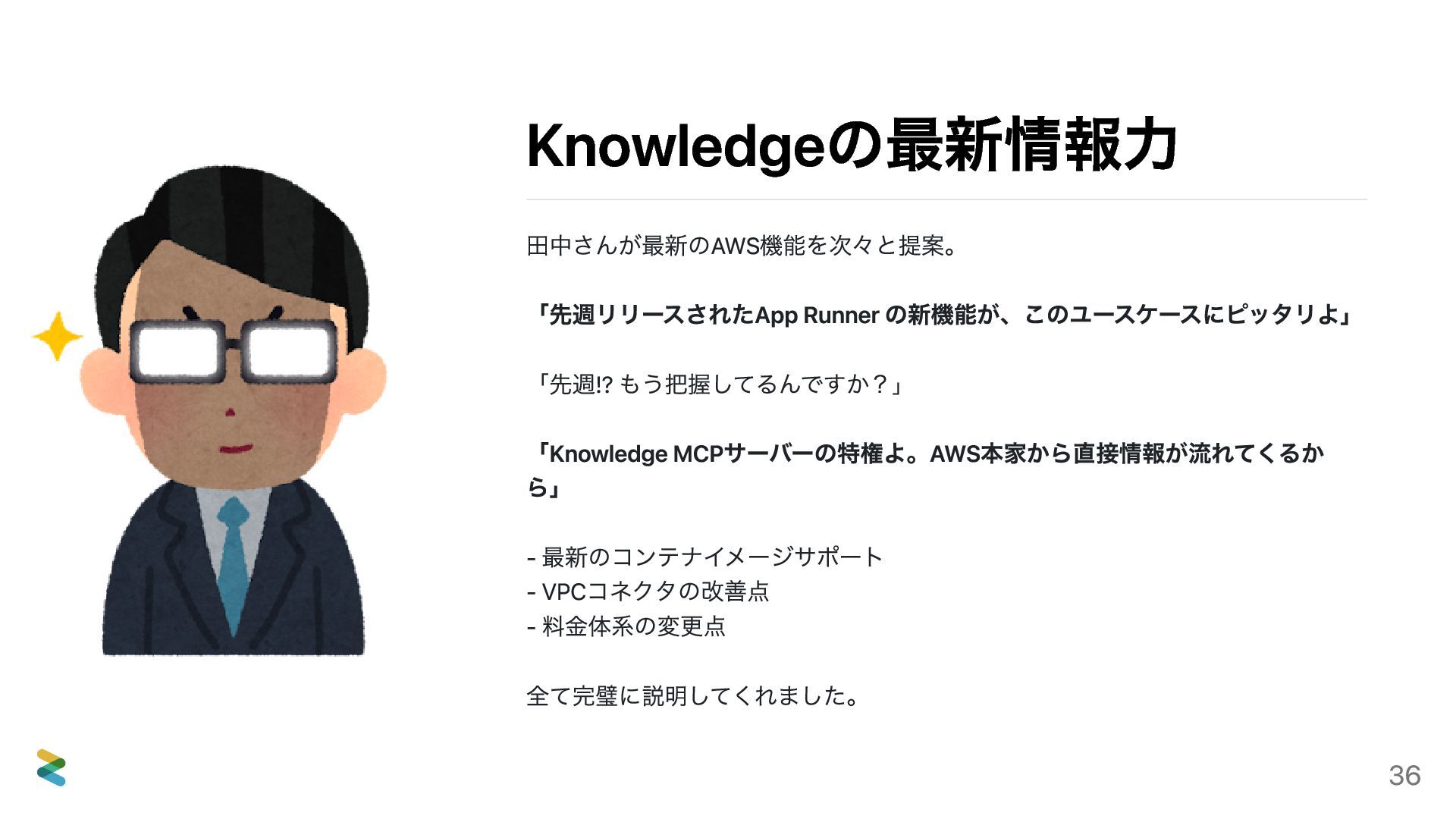 Knowledgeの最新情報力

田中さんが最新のAWS機能を次々と提案。

「先週リリースされたApp Runner の新機能が、このユースケースにピッタリよ」

「先週!? もう把握してるんですか？」

「Knowledge MCPサーバーの特権よ。AWS本家から直接情報が流れてくるから」

- 最新のコンテナイメージサポート
- VPCコネクタの改善点
- 料金体系の変更点

全て完璧に説明してくれました。

36